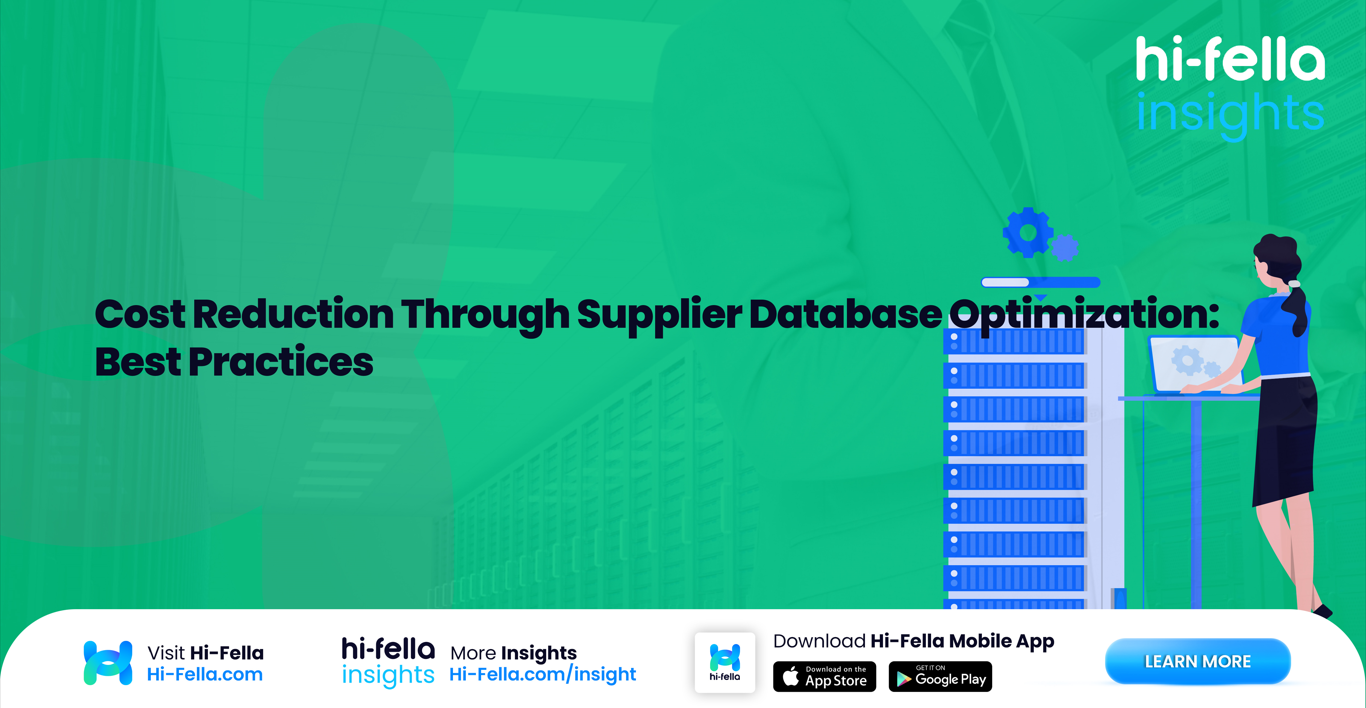 hi-fella
insights

Cost Reduction Through Supplier Database Optimization: Best Practices

Visit Hi-Fella
Hi-Fella.com

hi-fella
insights

More Insights
Hi-Fella.com/insight

hi-fella

Download Hi-Fella Mobile App

Download on the
App Store

GET IT ON
Google Play

LEARN MORE